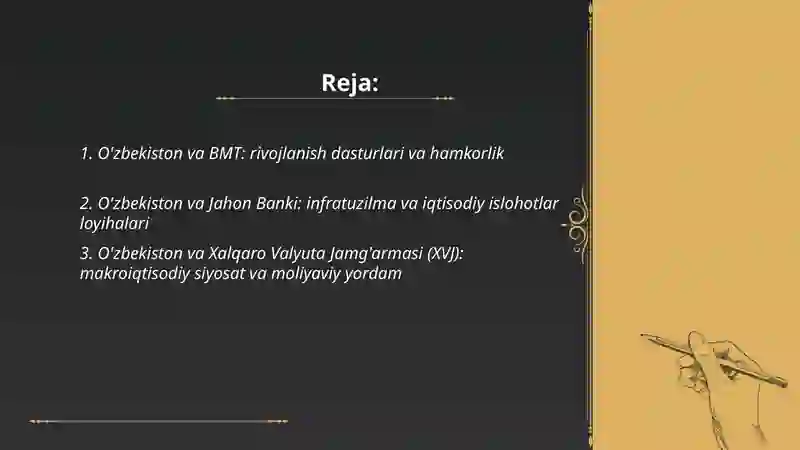 Reja:

1. O'zbekiston va BMT: rivojlanish dasturlari va hamkorlik

2. O'zbekiston va Jahon Banki: infratuzilma va iqtisodiy islohotlar loyihalari

3. O'zbekiston va Xalqaro Valyuta Jamg'armasi (XVJ): makroiqtisodiy siyosat va moliyaviy yordam